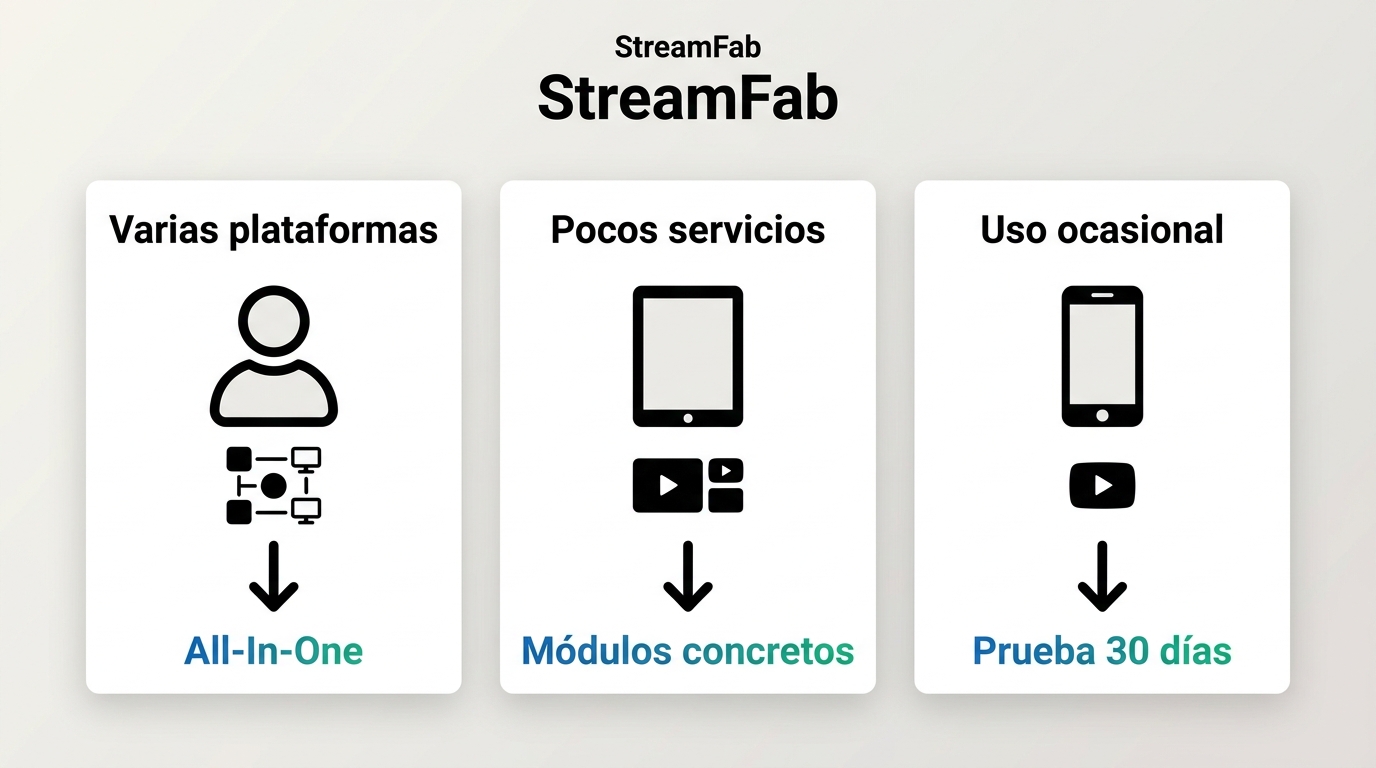 StreamFab

StreamFab

Varias plataformas

All-In-One

Pocos servicios

Módulos concretos

Uso ocasional

Prueba 30 días